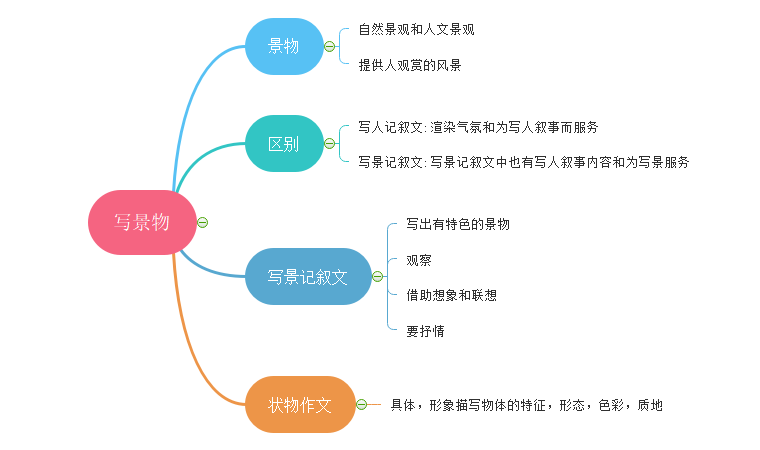 写景物

景物
自然景观和人文景观
提供人观赏的风景

区别
写人记叙文: 渲染气氛和为写人叙事而服务
写景记叙文: 写景记叙文中也有写人叙事内容和为写景服务

写景记叙文
写出有特色的景物
观察
借助想象和联想
要抒情

状物作文
具体，形象描写物体的特征，形态，色彩，质地